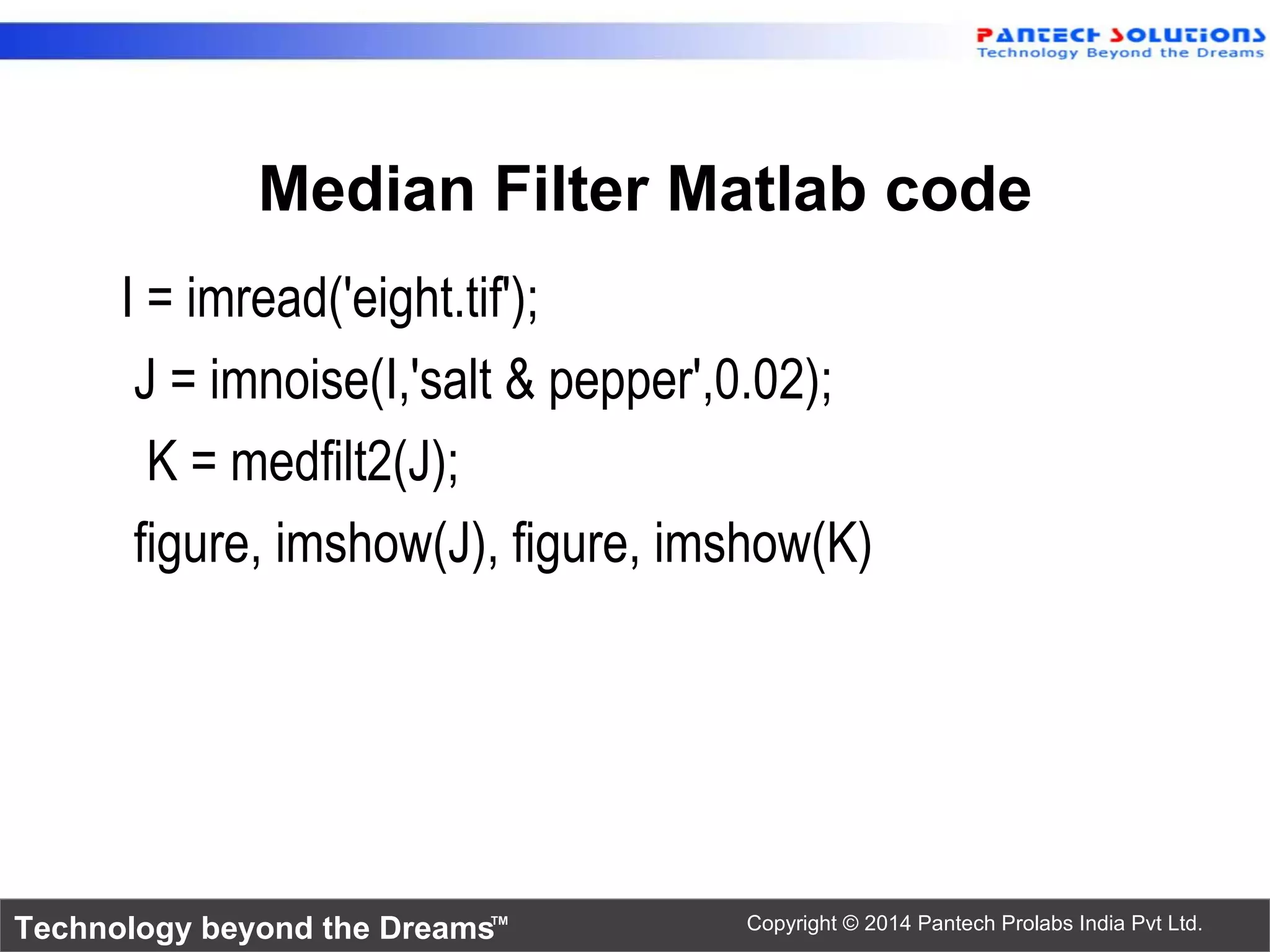 PANTECH SOLUTIONS
Technology Beyond the Dreams

Median Filter Matlab code

I = imread('eight.tif');

J = imnoise(I,'salt & pepper',0.02);

K = medfilt2(J);

figure, imshow(J), figure, imshow(K)

Technology beyond the Dreams™

Copyright © 2014 Pantech Prolabs India Pvt Ltd.